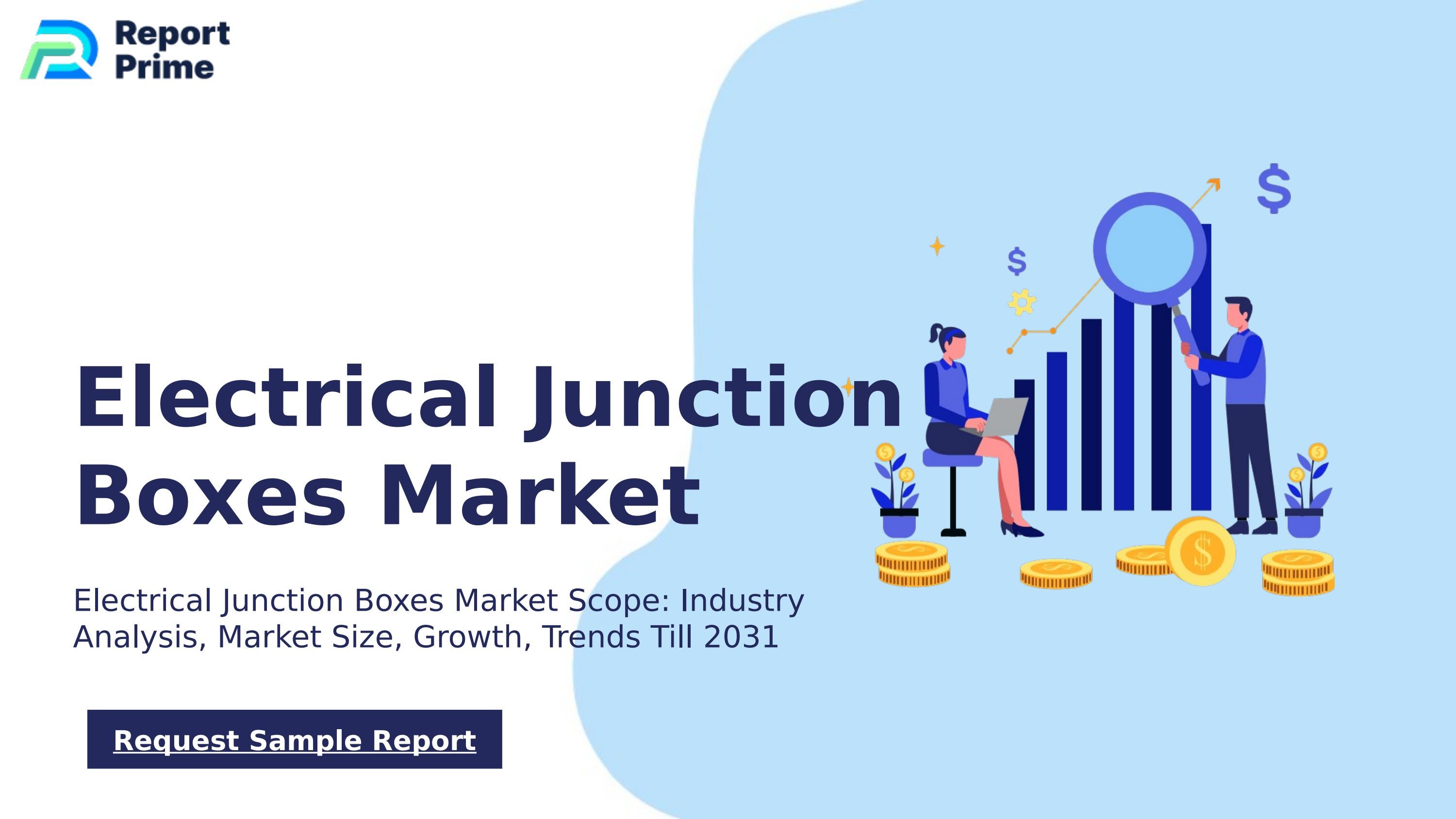 Report Prime

Electrical Junction Boxes Market

Electrical Junction Boxes Market Scope: Industry Analysis, Market Size, Growth, Trends Till 2031

Request Sample Report